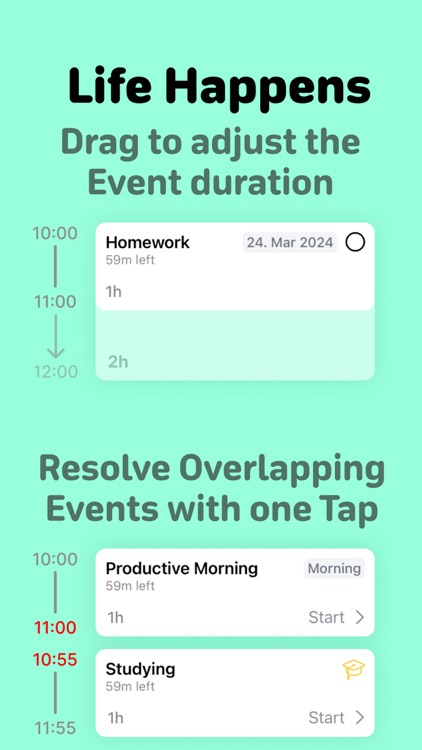 Life Happens

Drag to adjust the Event duration

10:00

11:00

12:00

Homework

24. Mar 2024

59m left

1h

2h

Resolve Overlapping Events with one Tap

10:00

11:00

Productive Morning

Morning

59m left

1h

Start >

10:55

11:55

Studying

59m left

1h

Start >